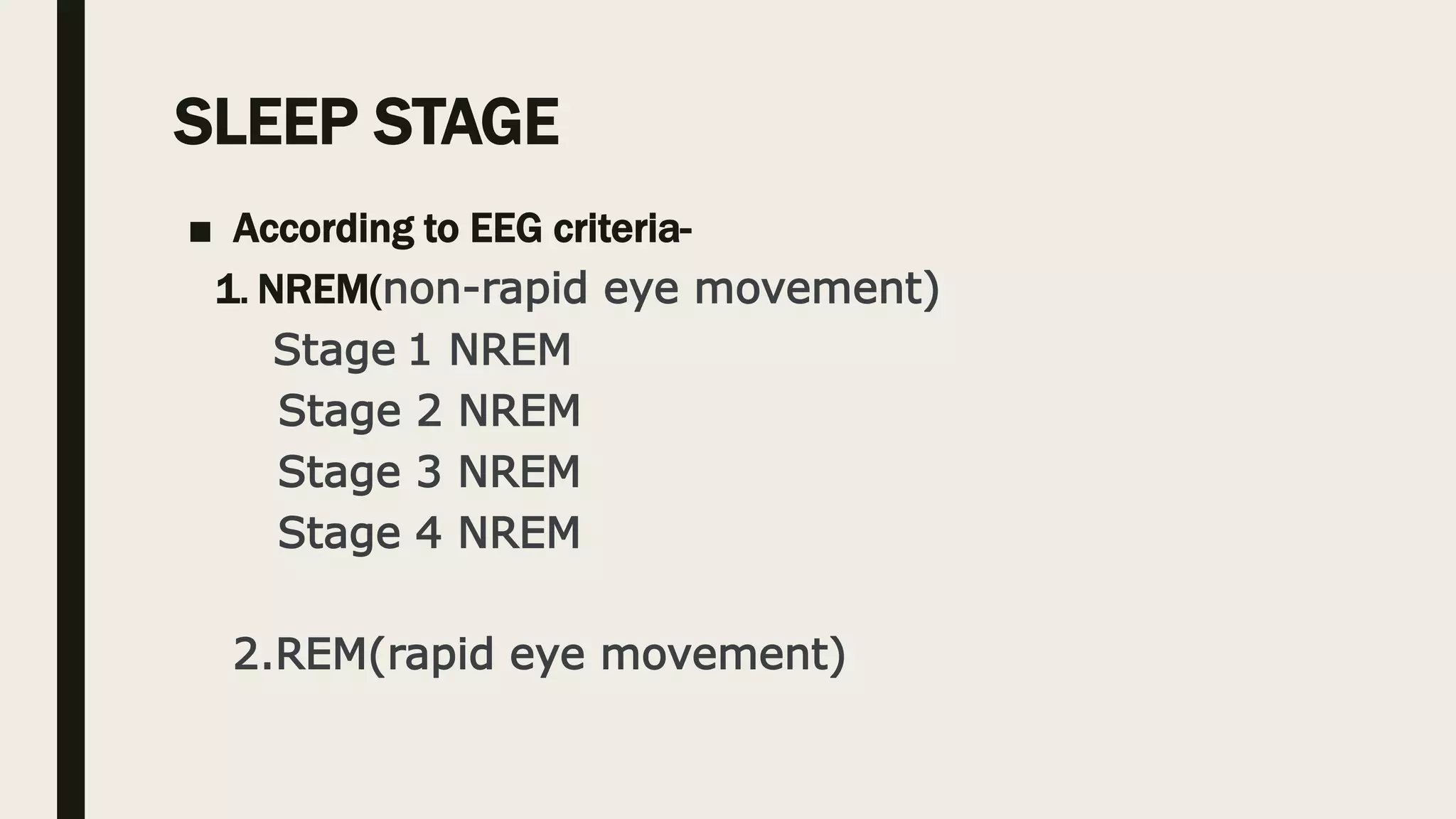 SLEEP STAGE

■ According to EEG criteria-

1. NREM(non-rapid eye movement)

Stage 1 NREM

Stage 2 NREM

Stage 3 NREM

Stage 4 NREM

2.REM(rapid eye movement)